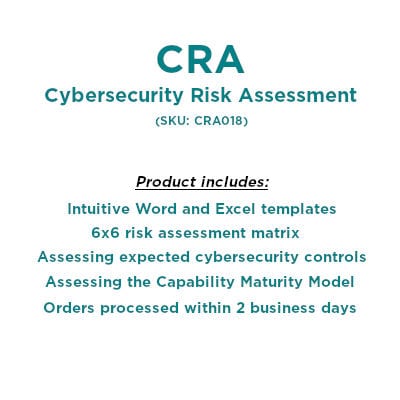 CRA
Cybersecurity Risk Assessment
(SKU: CRA018)

Product includes:
Intuitive Word and Excel templates
6x6 risk assessment matrix
Assessing expected cybersecurity controls
Assessing the Capability Maturity Model
Orders processed within 2 business days